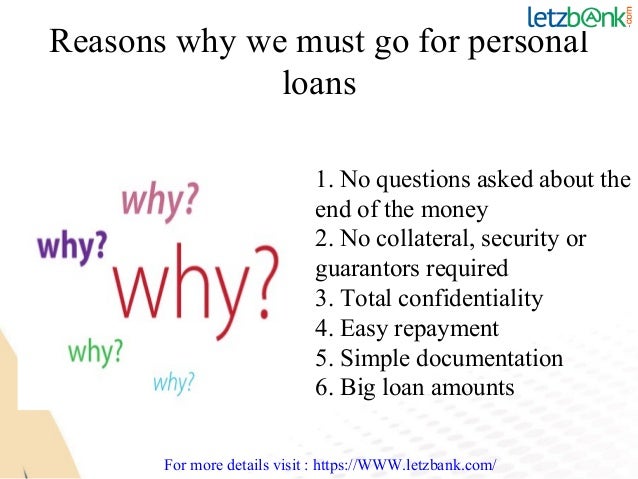 letzb@nk.com

Reasons why we must go for personal loans

why?

why?

why?

why?

why?

1. No questions asked about the end of the money
2. No collateral, security or guarantors required
3. Total confidentiality
4. Easy repayment
5. Simple documentation
6. Big loan amounts

For more details visit : https://WWW.letzbank.com/